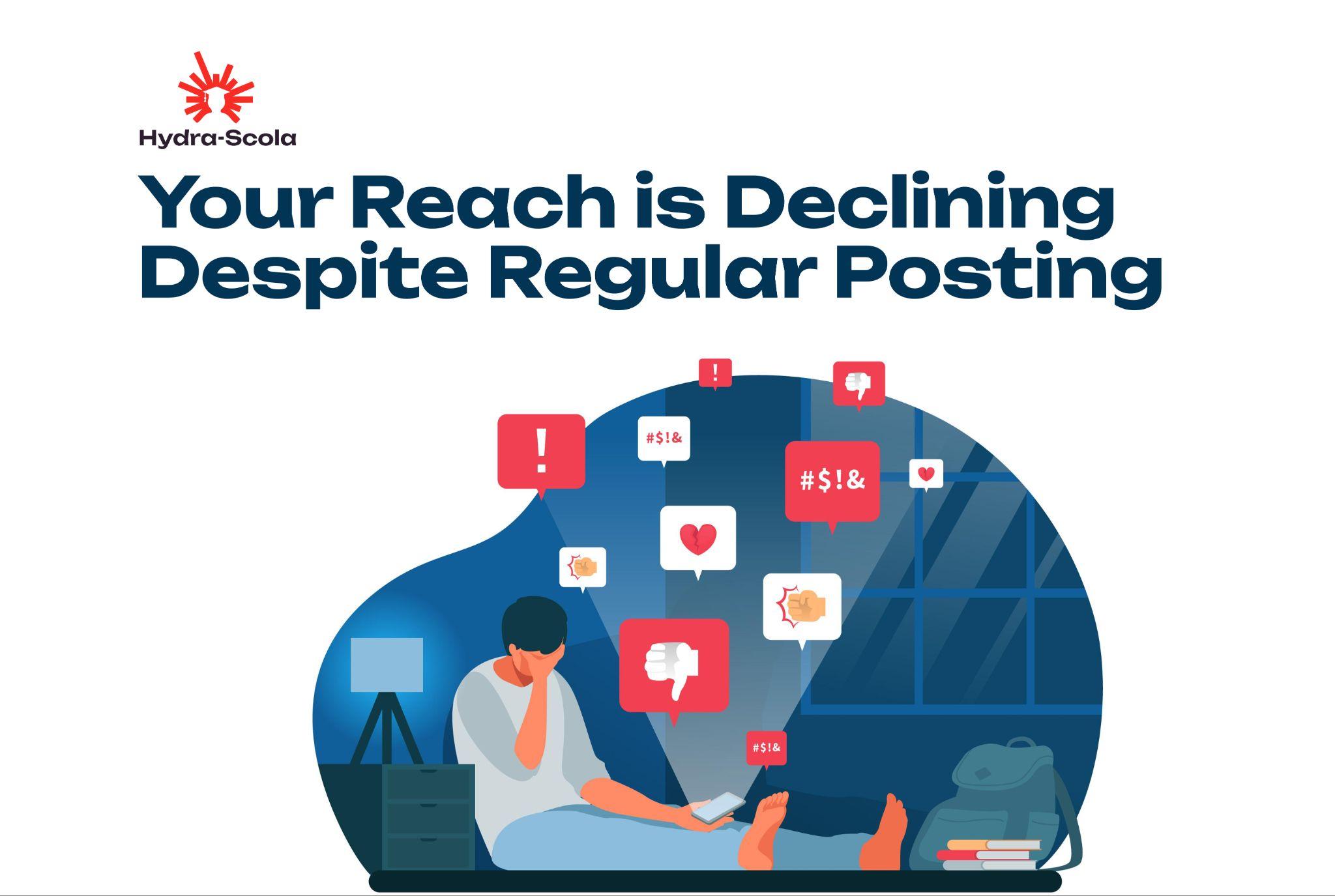 Hydra-Scola

Your Reach is Declining Despite Regular Posting

!

!

#$!&

#$!&

#$!&